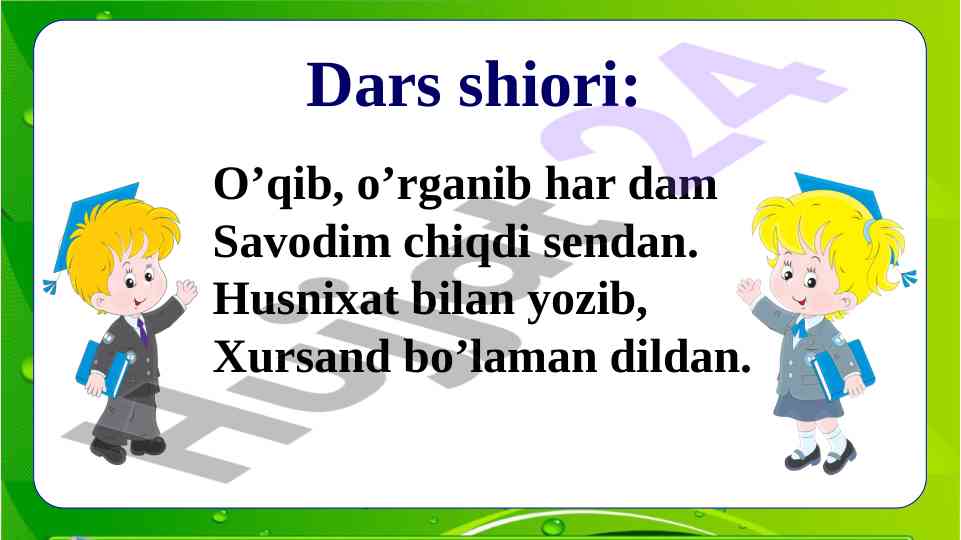 Dars shiori:

O’qib, o’rganib har dam
Savodim chiqdi sendan.
Husnixat bilan yozib,
Xursand bo’laman dildan.

Hujjat24